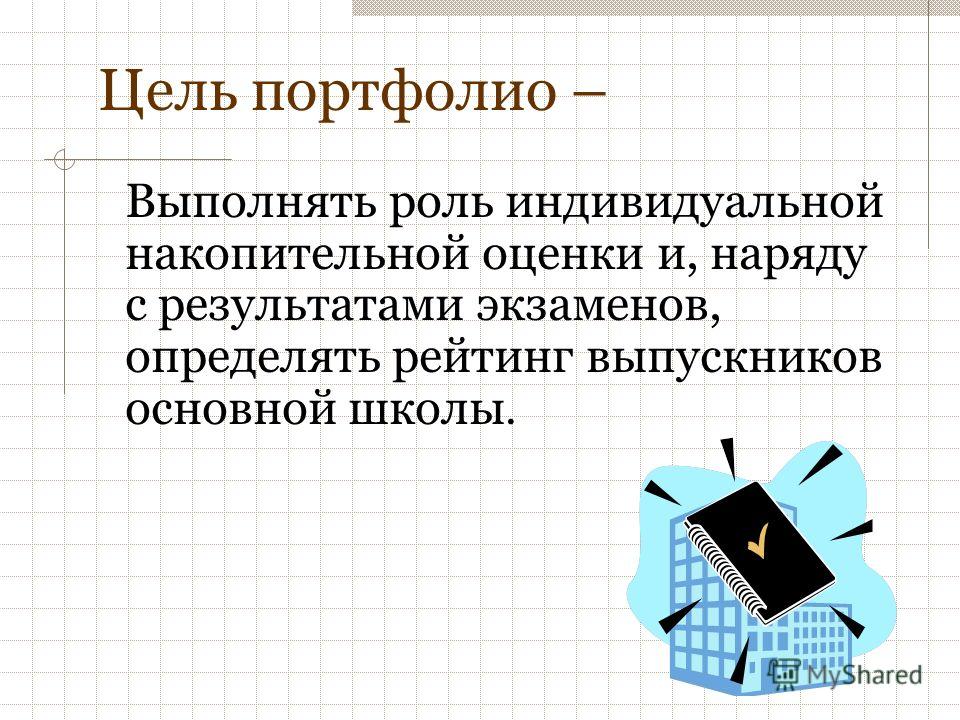 Цель портфолио –

Выполнять роль индивидуальной накопительной оценки и, наряду с результатами экзаменов, определять рейтинг выпускников основной школы.

MyShared